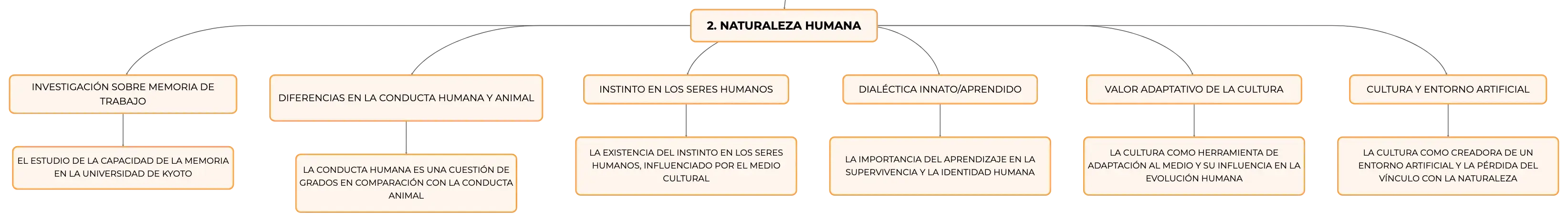 2. NATURALEZA HUMANA

INVESTIGACIÓN SOBRE MEMORIA DE TRABAJO

EL ESTUDIO DE LA CAPACIDAD DE LA MEMORIA EN LA UNIVERSIDAD DE KYOTO

DIFERENCIAS EN LA CONDUCTA HUMANA Y ANIMAL

LA CONDUCTA HUMANA ES UNA CUESTIÓN DE GRADOS EN COMPARACIÓN CON LA CONDUCTA ANIMAL

INSTINTO EN LOS SERES HUMANOS

LA EXISTENCIA DEL INSTINTO EN LOS SERES HUMANOS, INFLUENCIADO POR EL MEDIO CULTURAL

DIALÉCTICA INNATO/APRENDIDO

LA IMPORTANCIA DEL APRENDIZAJE EN LA SUPERVIVENCIA Y LA IDENTIDAD HUMANA

VALOR ADAPTATIVO DE LA CULTURA

LA CULTURA COMO HERRAMIENTA DE ADAPTACIÓN AL MEDIO Y SU INFLUENCIA EN LA EVOLUCIÓN HUMANA

CULTURA Y ENTORNO ARTIFICIAL

LA CULTURA COMO CREADORA DE UN ENTORNO ARTIFICIAL Y LA PÉRDIDA DEL VÍNCULO CON LA NATURALEZA